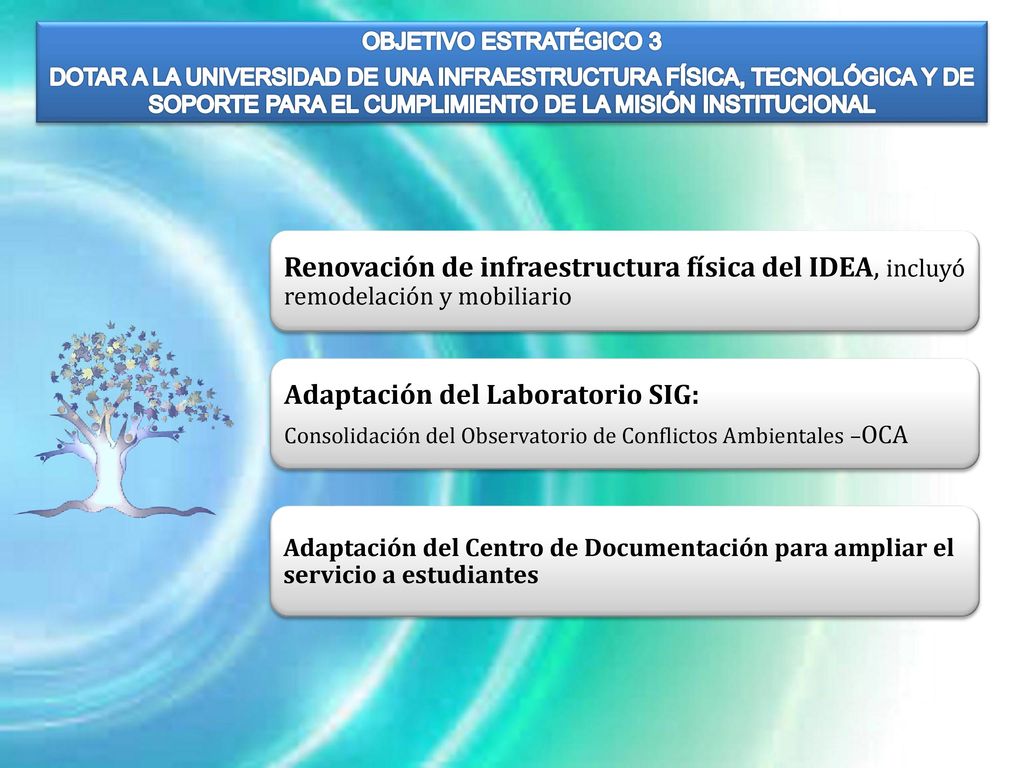 OBJETIVO ESTRATÉGICO 3
DOTAR A LA UNIVERSIDAD DE UNA INFRAESTRUCTURA FÍSICA, TECNOLÓGICA Y DE SOPORTE PARA EL CUMPLIMIENTO DE LA MISIÓN INSTITUCIONAL

Renovación de infraestructura física del IDEA, incluyó remodelación y mobiliario

Adaptación del Laboratorio SIG:
Consolidación del Observatorio de Conflictos Ambientales –OCA

Adaptación del Centro de Documentación para ampliar el servicio a estudiantes